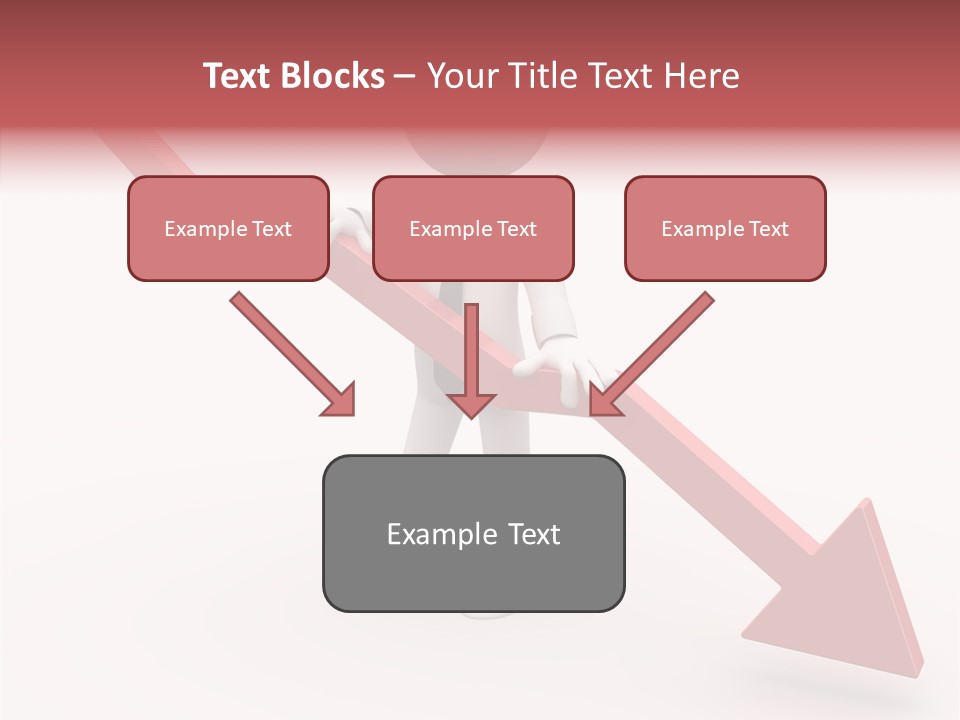 Text Blocks – Your Title Text Here

Example Text

Example Text

Example Text

Example Text